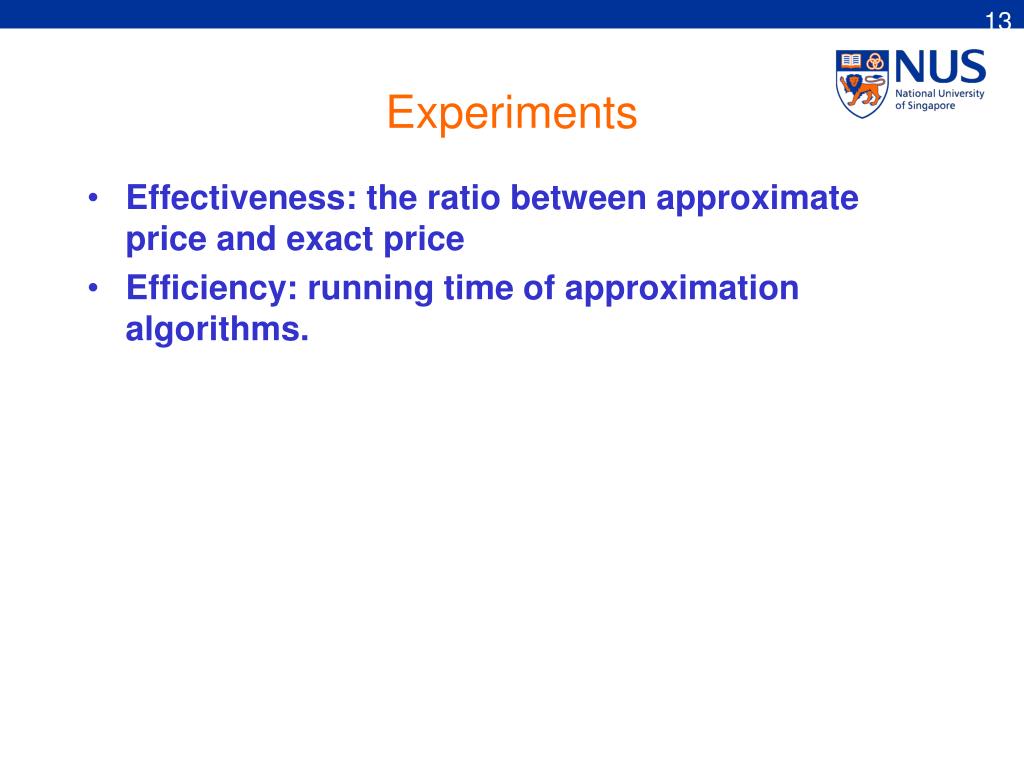 13

NUS
National University of Singapore

Experiments

• Effectiveness: the ratio between approximate price and exact price
• Efficiency: running time of approximation algorithms.